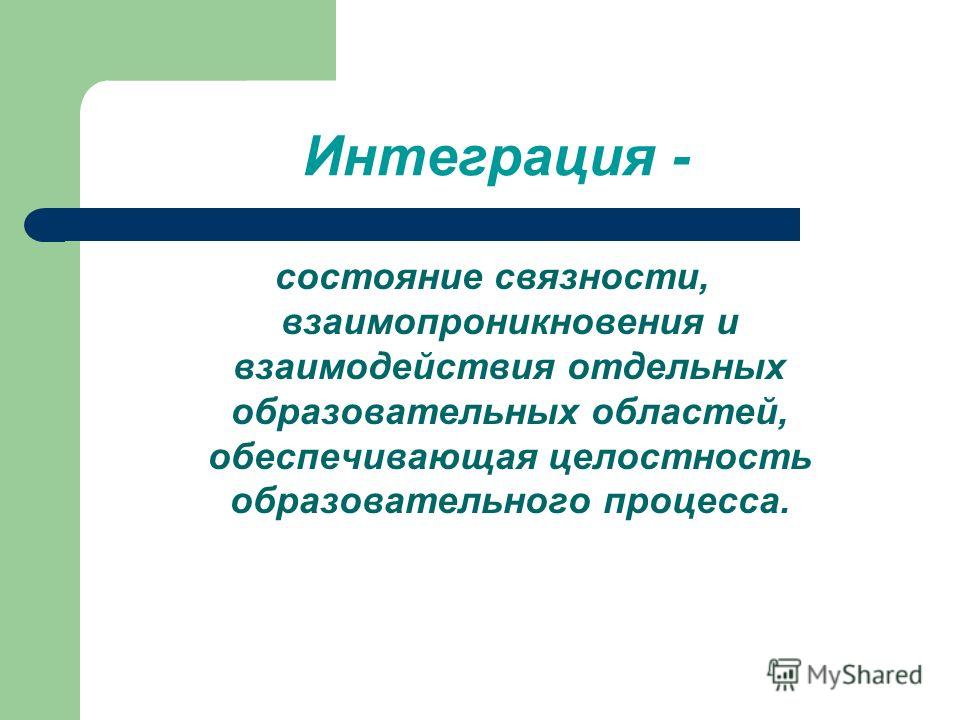 Интеграция -

состояние связности, взаимопроникновения и взаимодействия отдельных образовательных областей, обеспечивающая целостность образовательного процесса.

MyShared